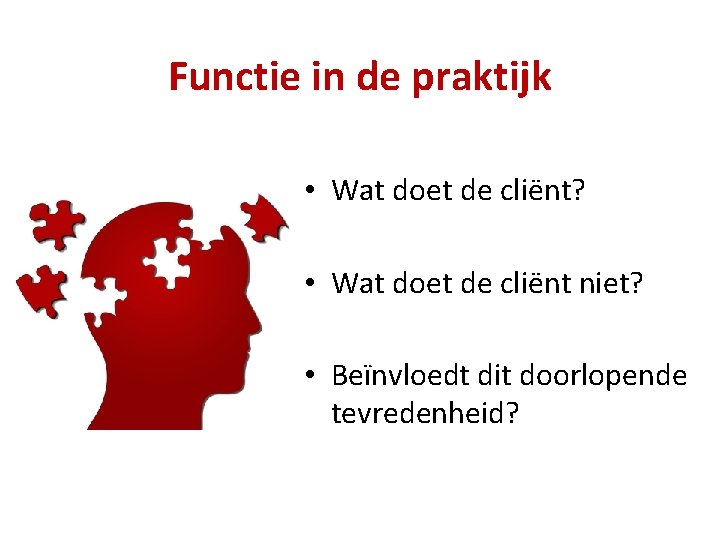 Functie in de praktijk

• Wat doet de cliënt?

• Wat doet de cliënt niet?

• Beïnvloedt dit doorlopende tevredenheid?